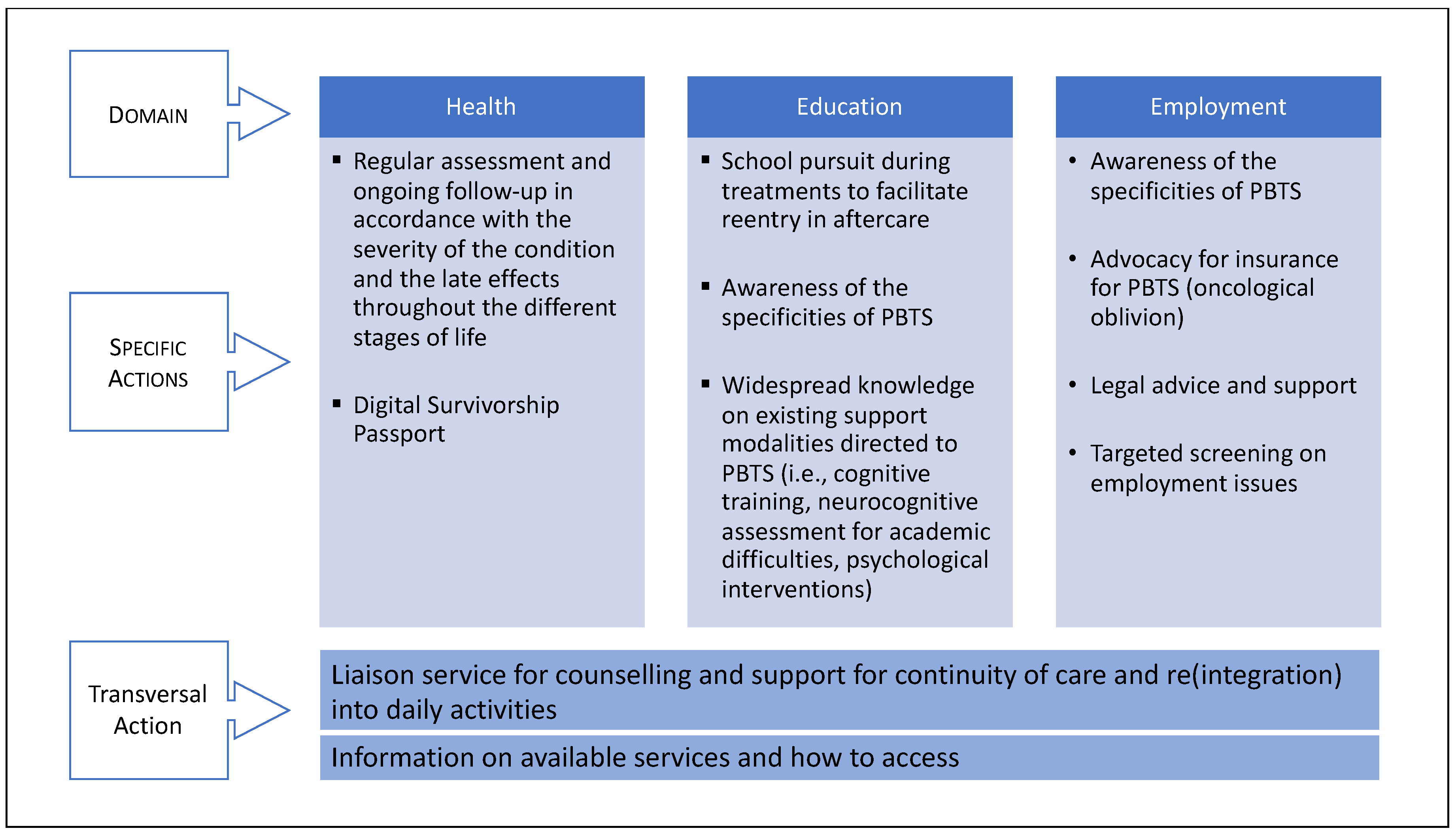 DOMAIN

SPECIFIC ACTIONS

Transversal Action

Health

▪ Regular assessment and ongoing follow-up in accordance with the severity of the condition and the late effects throughout the different stages of life

▪ Digital Survivorship Passport

Education

▪ School pursuit during treatments to facilitate reentry in aftercare

▪ Awareness of the specificities of PBTS

▪ Widespread knowledge on existing support modalities directed to PBTS (i.e., cognitive training, neurocognitive assessment for academic difficulties, psychological interventions)

Employment

• Awareness of the specificities of PBTS

• Advocacy for insurance for PBTS (oncological oblivion)

• Legal advice and support

• Targeted screening on employment issues

Liaison service for counselling and support for continuity of care and re(integration) into daily activities

Information on available services and how to access